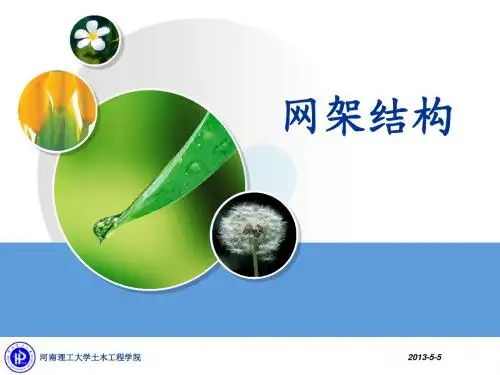 网架结构

河南理工大学土木工程学院

2013-5-5